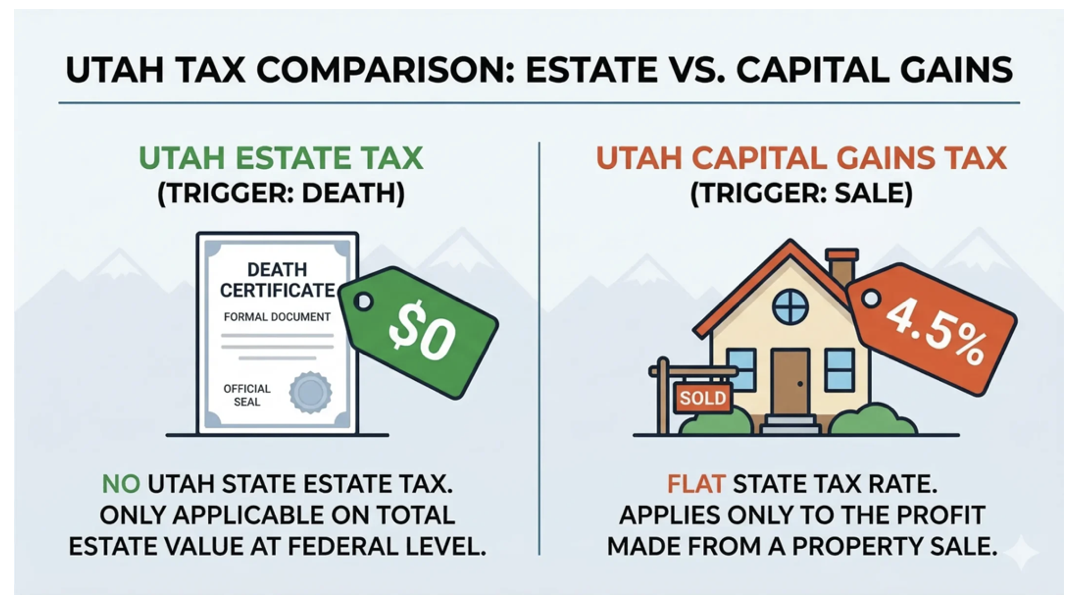 UTAH TAX COMPARISON: ESTATE VS. CAPITAL GAINS

UTAH ESTATE TAX
(TRIGGER: DEATH)

DEATH CERTIFICATE
FORMAL DOCUMENT
OFFICIAL SEAL

$0

NO UTAH STATE ESTATE TAX. ONLY APPLICABLE ON TOTAL ESTATE VALUE AT FEDERAL LEVEL.

UTAH CAPITAL GAINS TAX
(TRIGGER: SALE)

SOLD

4.5%

FLAT STATE TAX RATE. APPLIES ONLY TO THE PROFIT MADE FROM A PROPERTY SALE.